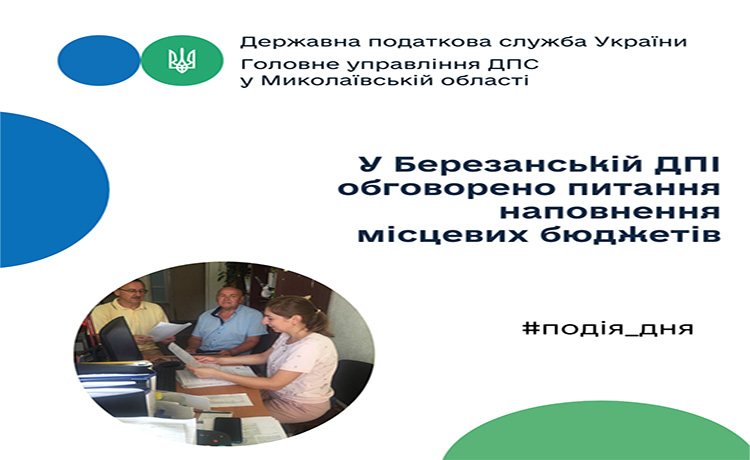 Державна податкова служба України
Головне управління ДПС у Миколаївській області

У Березанській ДПІ обговорено питання наповнення місцевих бюджетів

#подія_дня